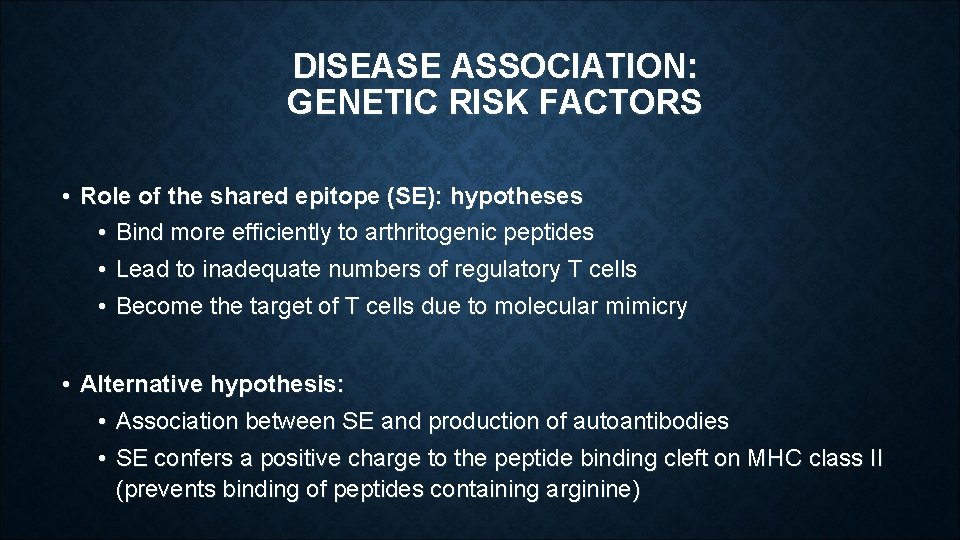 DISEASE ASSOCIATION:
GENETIC RISK FACTORS

• Role of the shared epitope (SE): hypotheses
• Bind more efficiently to arthritogenic peptides
• Lead to inadequate numbers of regulatory T cells
• Become the target of T cells due to molecular mimicry

• Alternative hypothesis:
• Association between SE and production of autoantibodies
• SE confers a positive charge to the peptide binding cleft on MHC class II (prevents binding of peptides containing arginine)